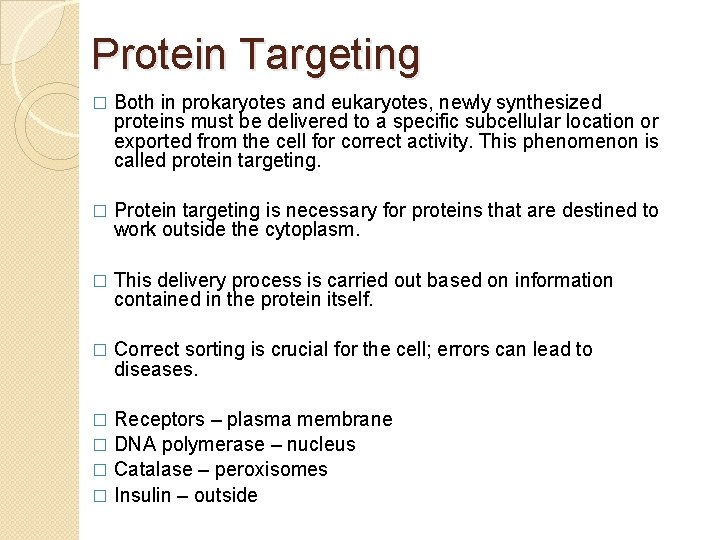 Protein Targeting

□ Both in prokaryotes and eukaryotes, newly synthesized proteins must be delivered to a specific subcellular location or exported from the cell for correct activity. This phenomenon is called protein targeting.

□ Protein targeting is necessary for proteins that are destined to work outside the cytoplasm.

□ This delivery process is carried out based on information contained in the protein itself.

□ Correct sorting is crucial for the cell; errors can lead to diseases.

□ Receptors – plasma membrane
□ DNA polymerase – nucleus
□ Catalase – peroxisomes
□ Insulin – outside